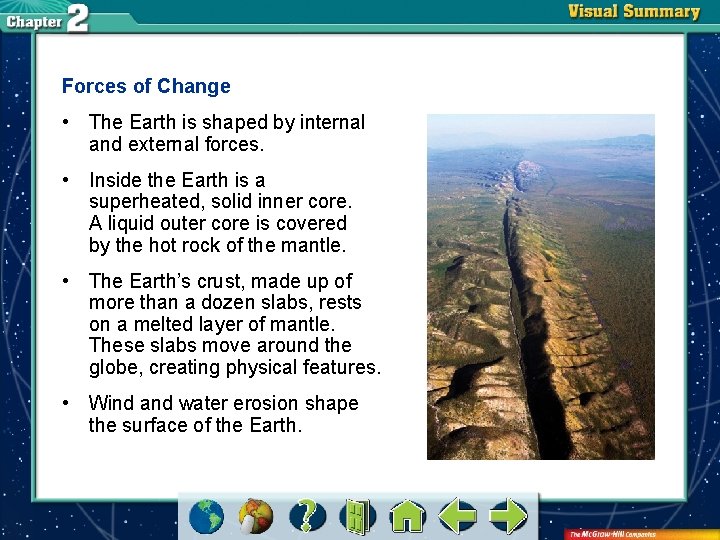 Chapter 2

Visual Summary

Forces of Change

• The Earth is shaped by internal and external forces.

• Inside the Earth is a superheated, solid inner core. A liquid outer core is covered by the hot rock of the mantle.

• The Earth's crust, made up of more than a dozen slabs, rests on a melted layer of mantle. These slabs move around the globe, creating physical features.

• Wind and water erosion shape the surface of the Earth.

The McGraw-Hill Companies